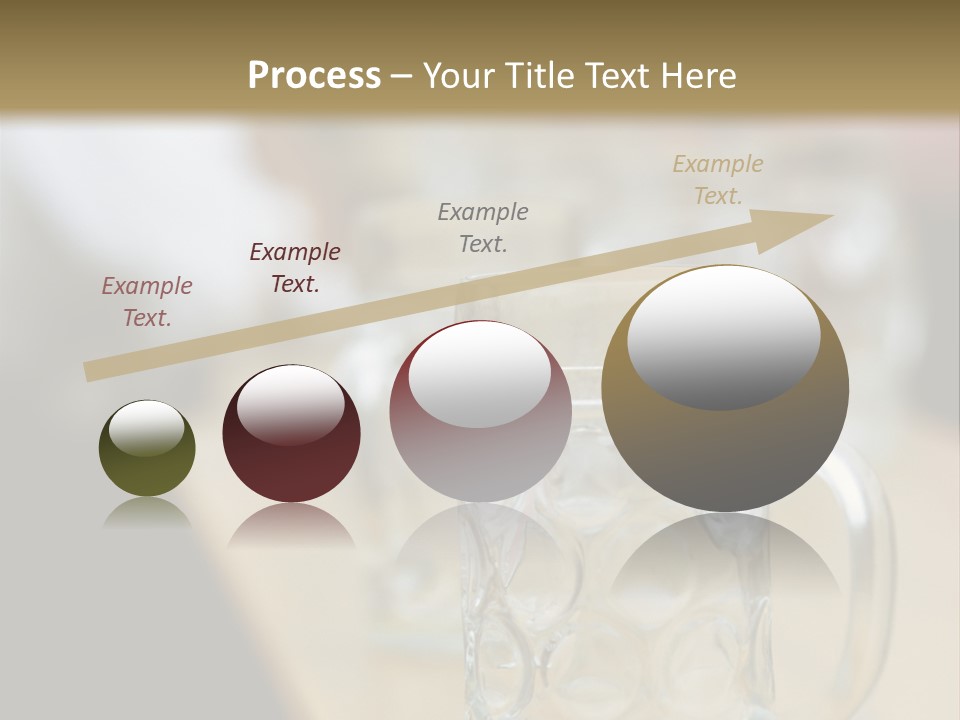 Process – Your Title Text Here

Example Text.

Example Text.

Example Text.

Example Text.